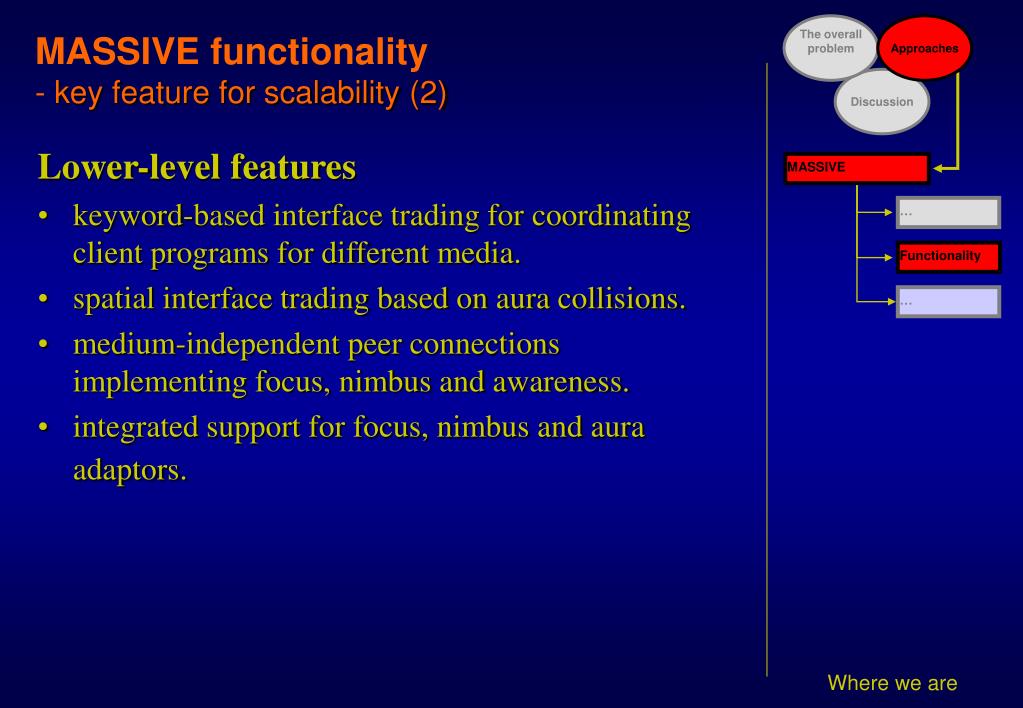 MASSIVE functionality
- key feature for scalability (2)

Lower-level features

• keyword-based interface trading for coordinating client programs for different media.
• spatial interface trading based on aura collisions.
• medium-independent peer connections implementing focus, nimbus and awareness.
• integrated support for focus, nimbus and aura adaptors.

The overall problem
Approaches
Discussion
MASSIVE
...
Functionality
...

Where we are